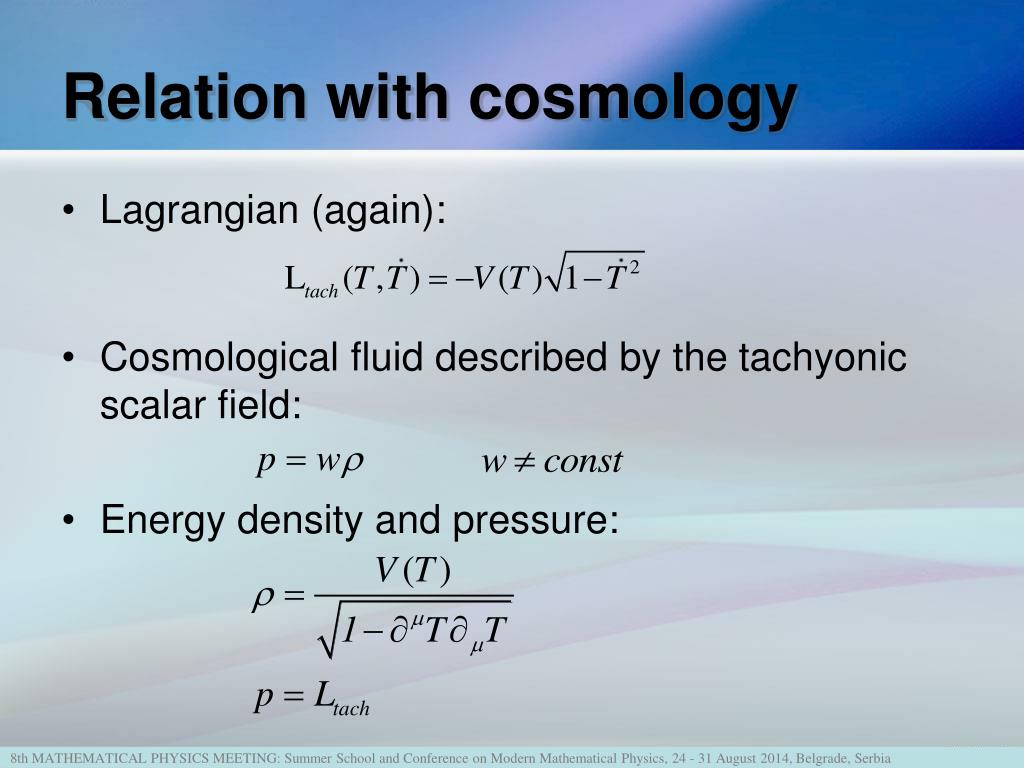 Relation with cosmology

• Lagrangian (again):

$L_{tach}(T,\dot{T}) = -V(T)\sqrt{1-\dot{T}^2}$

• Cosmological fluid described by the tachyonic scalar field:

$p = w\rho$ $w \neq const$

• Energy density and pressure:

$\rho = \frac{V(T)}{\sqrt{1-\partial^{\mu}T\partial_{\mu}T}}$

$p = L_{tach}$

8th MATHEMATICAL PHYSICS MEETING: Summer School and Conference on Modern Mathematical Physics, 24 - 31 August 2014, Belgrade, Serbia